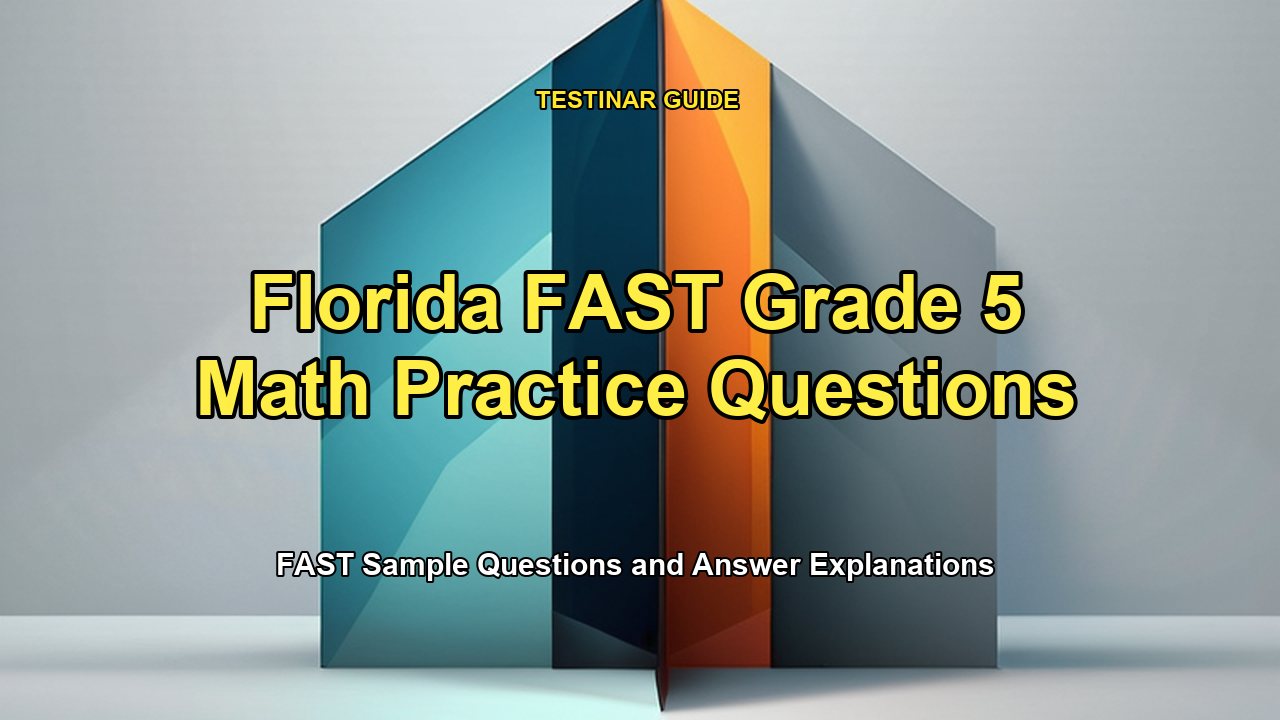 TESTINAR GUIDE

Florida FAST Grade 5 Math Practice Questions

FAST Sample Questions and Answer Explanations